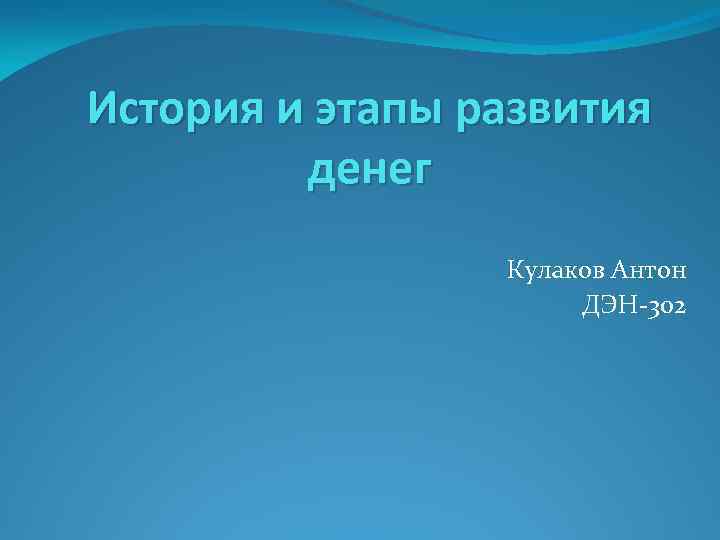 История и этапы развития денег

Кулаков Антон
ДЭН-302